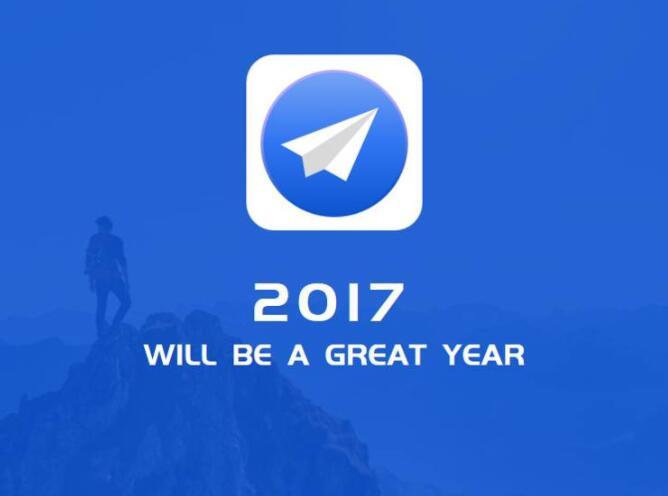 2017
WILL BE A GREAT YEAR